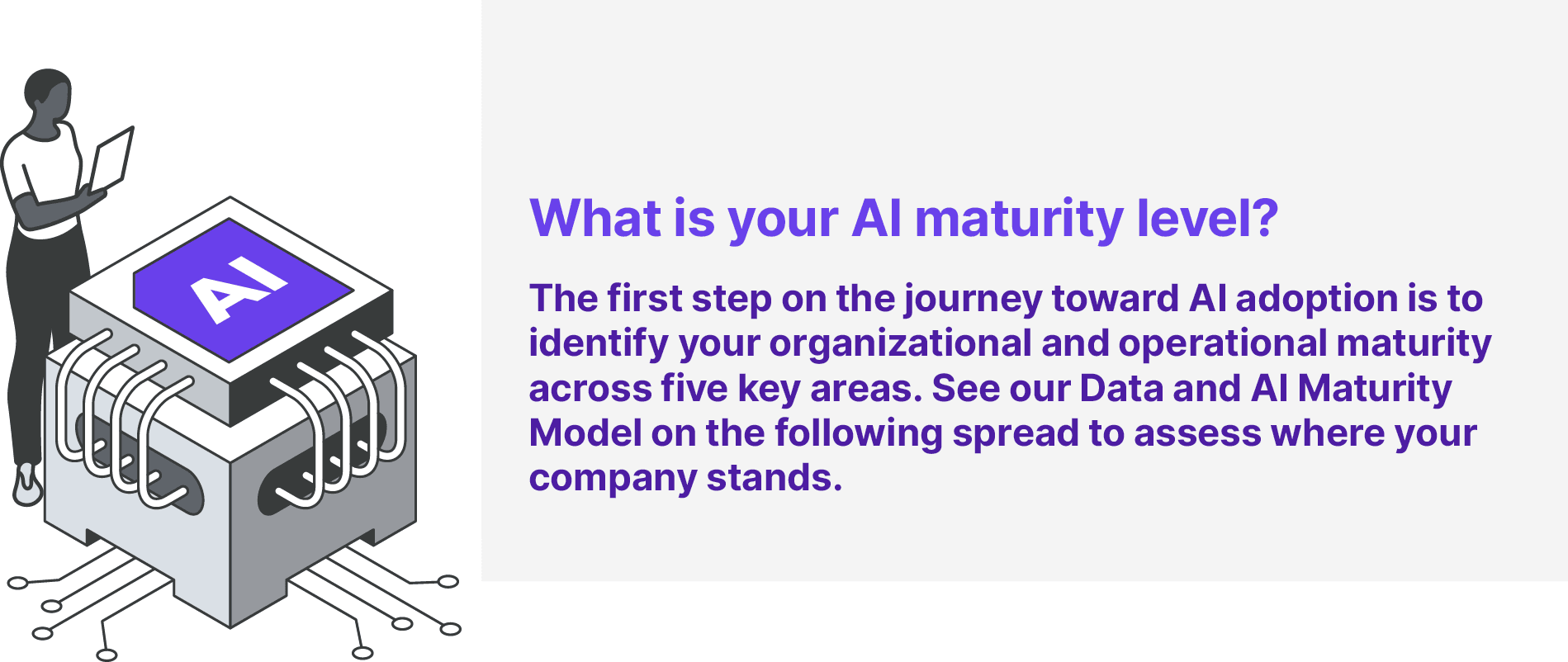 AI

What is your AI maturity level?

The first step on the journey toward AI adoption is to identify your organizational and operational maturity across five key areas. See our Data and AI Maturity Model on the following spread to assess where your company stands.